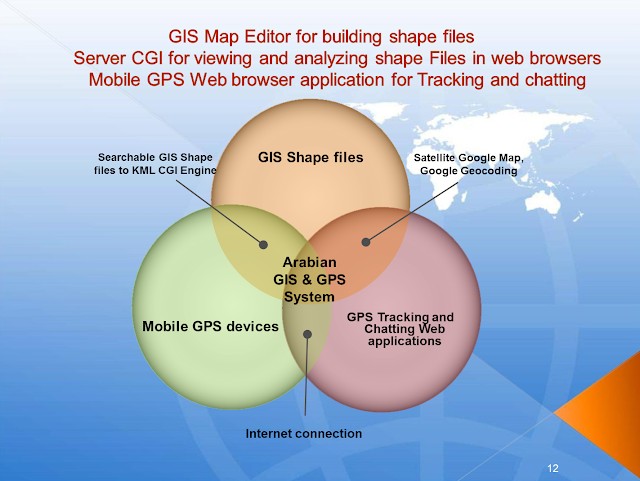 GIS Map Editor for building shape files
Server CGI for viewing and analyzing shape Files in web browsers
Mobile GPS Web browser application for Tracking and chatting

Searchable GIS Shape files to KML CGI Engine

GIS Shape files

Satellite Google Map, Google Geocoding

Arabian GIS & GPS System

Mobile GPS devices

GPS Tracking and Chatting Web applications

Internet connection

12